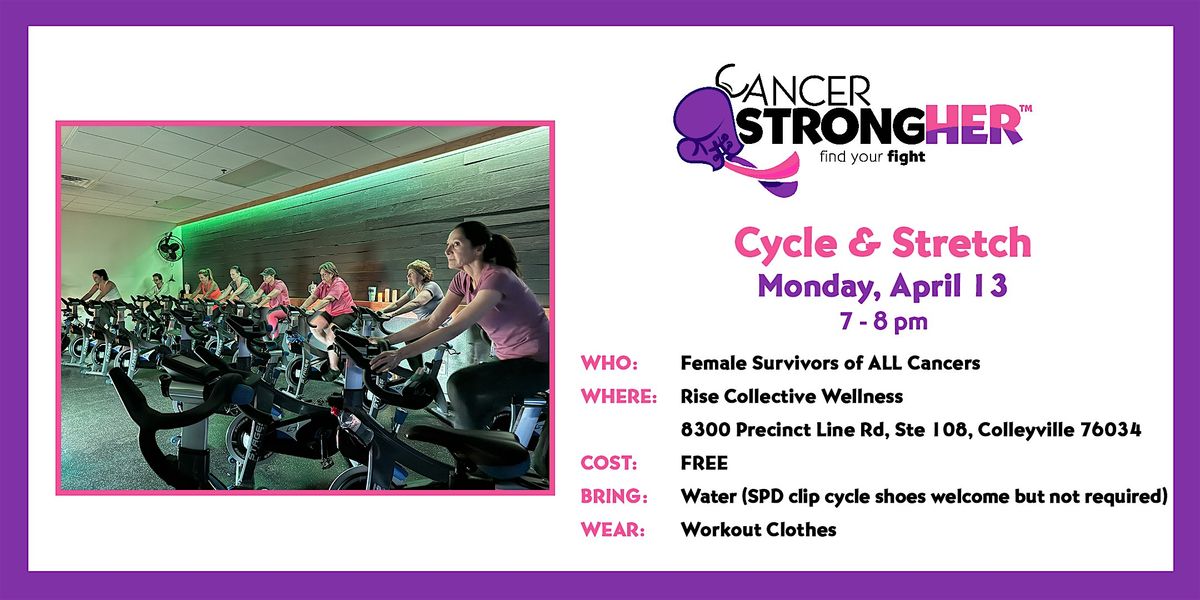 CANCER STRONGHER™
find your fight

Cycle & Stretch
Monday, April 13
7 - 8 pm

WHO: Female Survivors of ALL Cancers
WHERE: Rise Collective Wellness
8300 Precinct Line Rd, Ste 108, Colleyville 76034
COST: FREE
BRING: Water (SPD clip cycle shoes welcome but not required)
WEAR: Workout Clothes